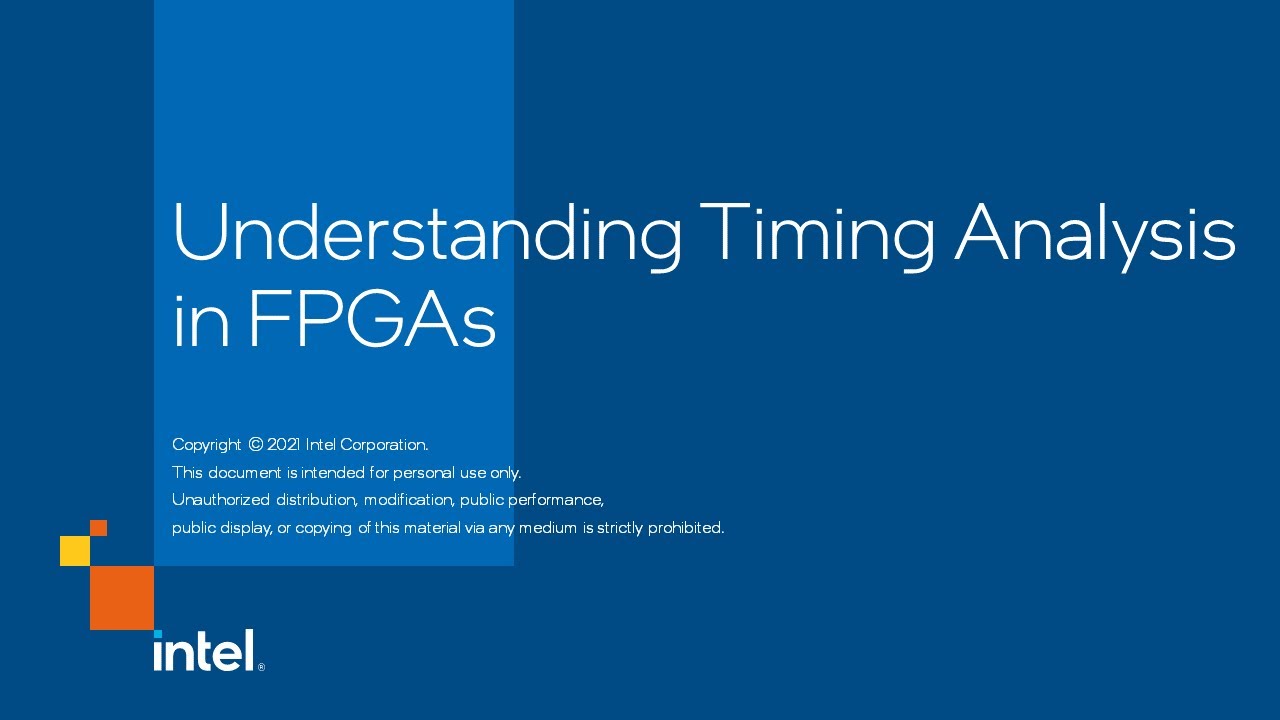 Understanding Timing Analysis in FPGAs

Copyright © 2021 Intel Corporation.
This document is intended for personal use only.
Unauthorized distribution, modification, public performance, public display, or copying of this material via any medium is strictly prohibited.

intel®